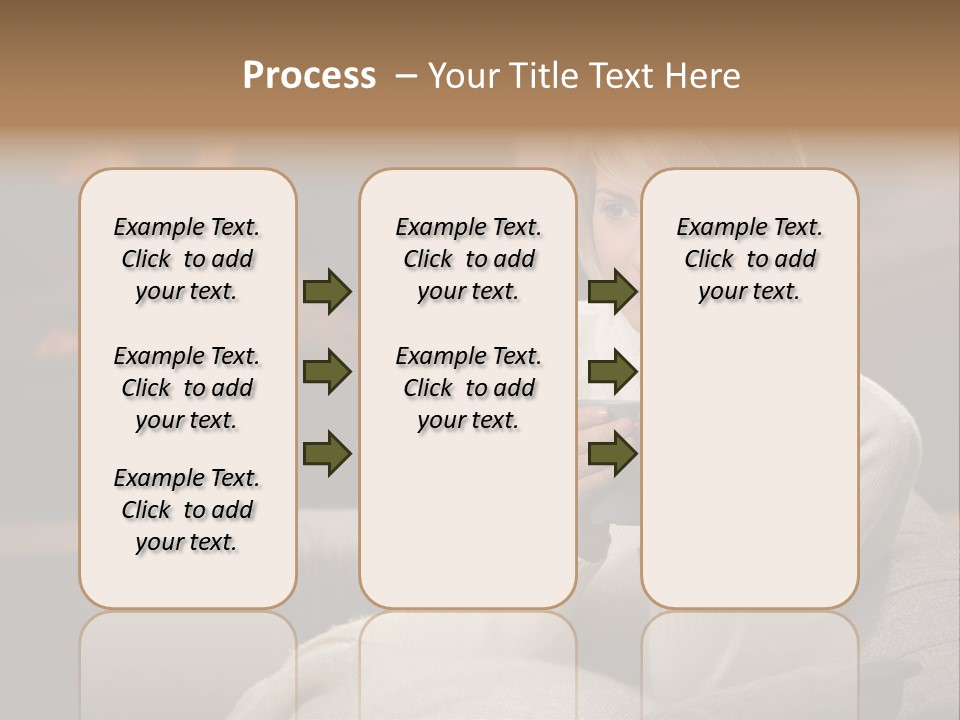 Process – Your Title Text Here

Example Text. Click to add your text.

Example Text. Click to add your text.

Example Text. Click to add your text.

Example Text. Click to add your text.

Example Text. Click to add your text.

Example Text. Click to add your text.